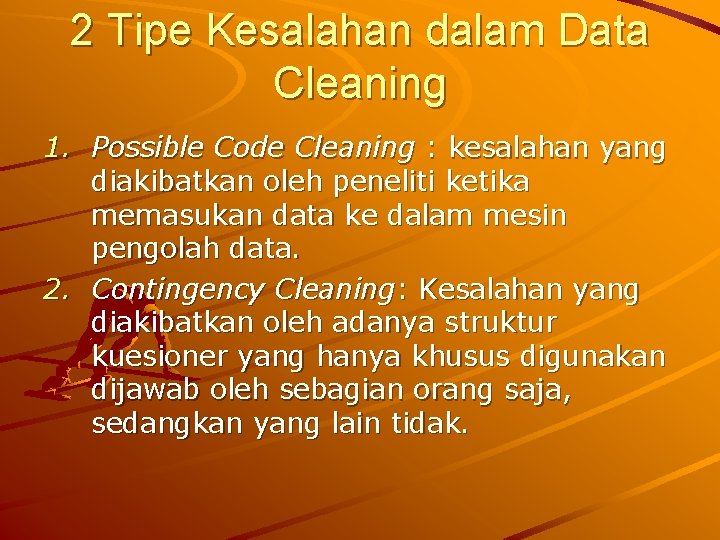 2 Tipe Kesalahan dalam Data Cleaning

1. Possible Code Cleaning : kesalahan yang diakibatkan oleh peneliti ketika memasukan data ke dalam mesin pengolah data.
2. Contingency Cleaning: Kesalahan yang diakibatkan oleh adanya struktur kuesioner yang hanya khusus digunakan dijawab oleh sebagian orang saja, sedangkan yang lain tidak.